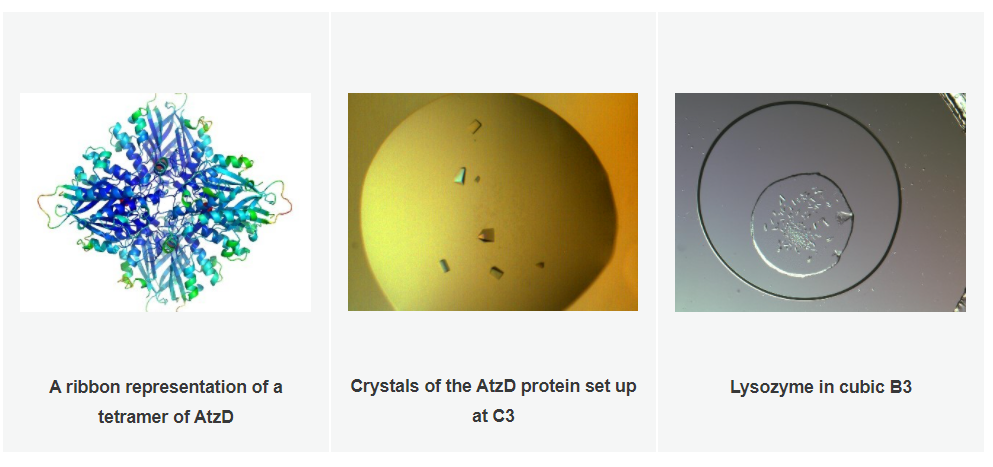 A ribbon representation of a tetramer of AtzD

Crystals of the AtzD protein set up at C3

Lysozyme in cubic B3